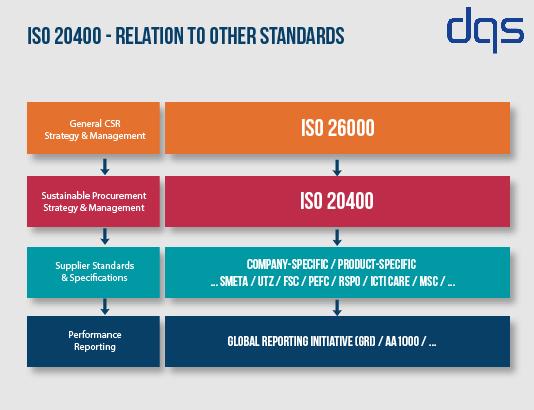 ISO 20400 - RELATION TO OTHER STANDARDS

dqs

General CSR Strategy & Management

ISO 26000

Sustainable Procurement Strategy & Management

ISO 20400

Supplier Standards & Specifications

COMPANY-SPECIFIC / PRODUCT-SPECIFIC
... SMETA / UTZ / FSC / PEFC / RSPO / ICTI CARE / MSC / ...

Performance Reporting

GLOBAL REPORTING INITIATIVE (GRI) / AA1000 / ...